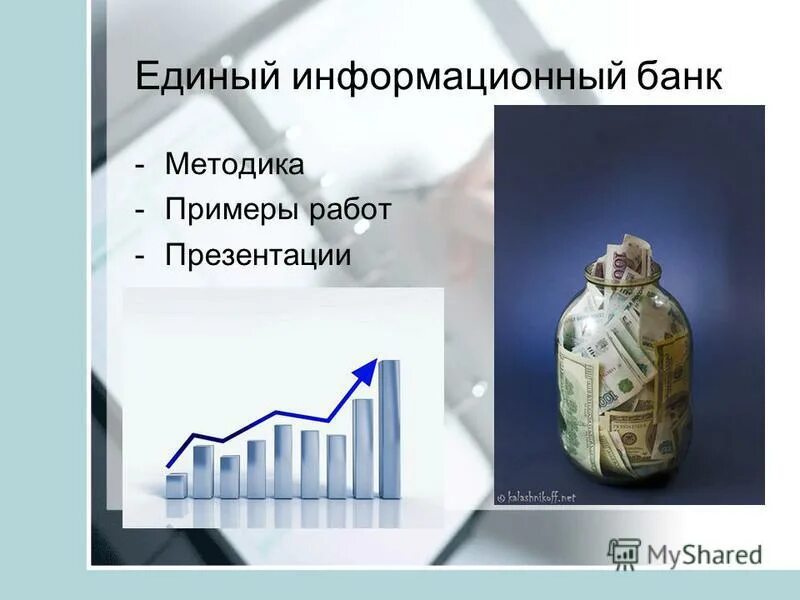 Единый информационный банк

- Методика
- Примеры работ
- Презентации

© kalashnikoff.net

MyShared